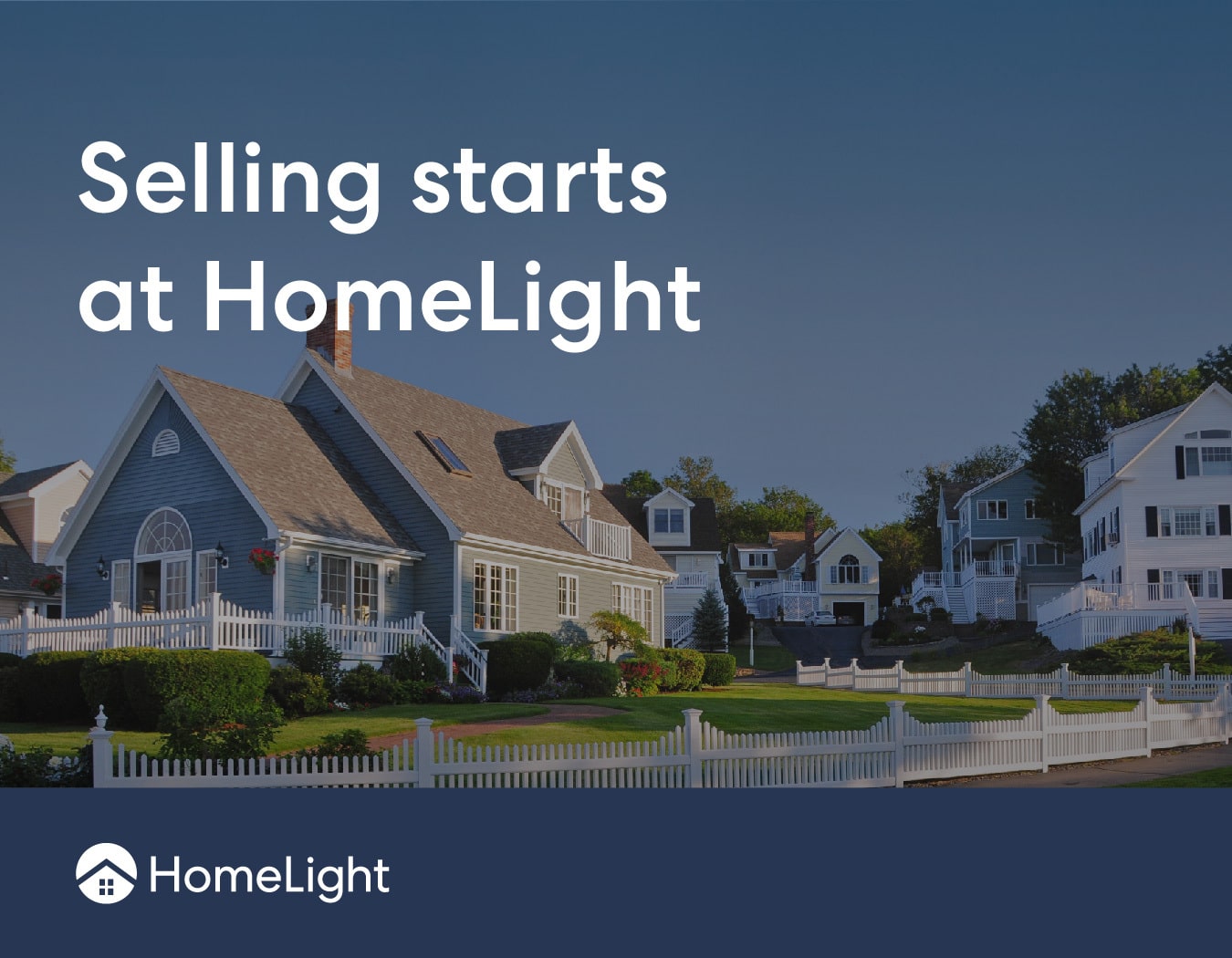 Selling starts at HomeLight

HomeLight